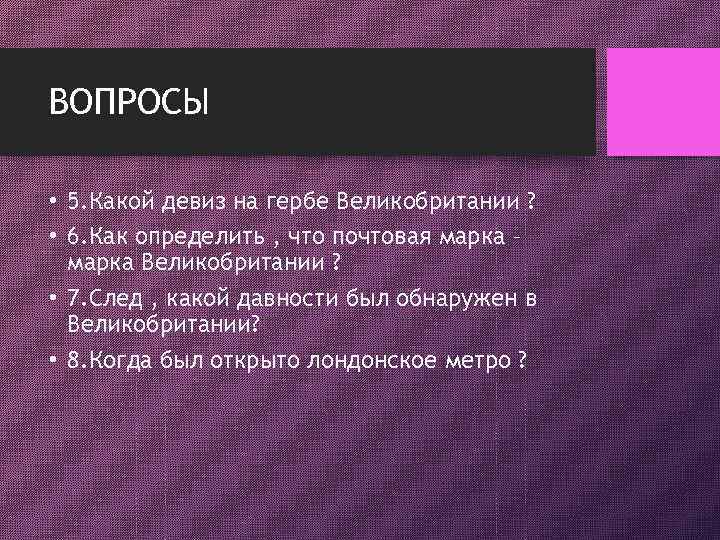 ВОПРОСЫ

• 5.Какой девиз на гербе Великобритании ?
• 6.Как определить , что почтовая марка – марка Великобритании ?
• 7.След , какой давности был обнаружен в Великобритании?
• 8.Когда был открыто лондонское метро ?